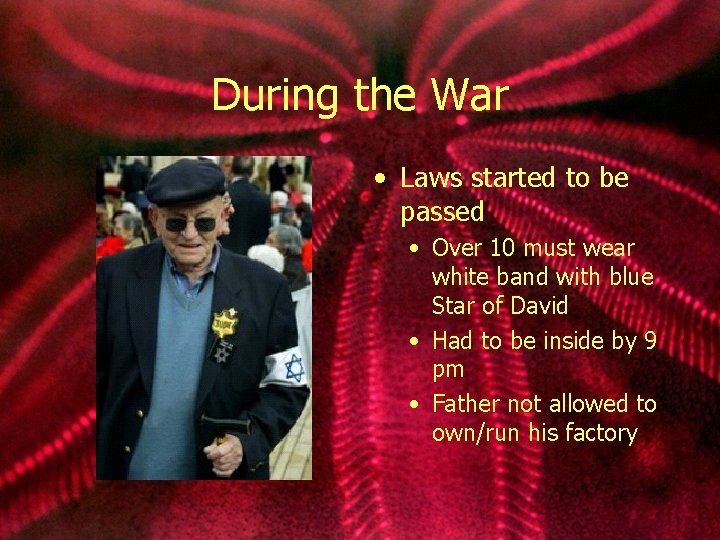 During the War

• Laws started to be passed
  • Over 10 must wear white band with blue Star of David
  • Had to be inside by 9 pm
  • Father not allowed to own/run his factory